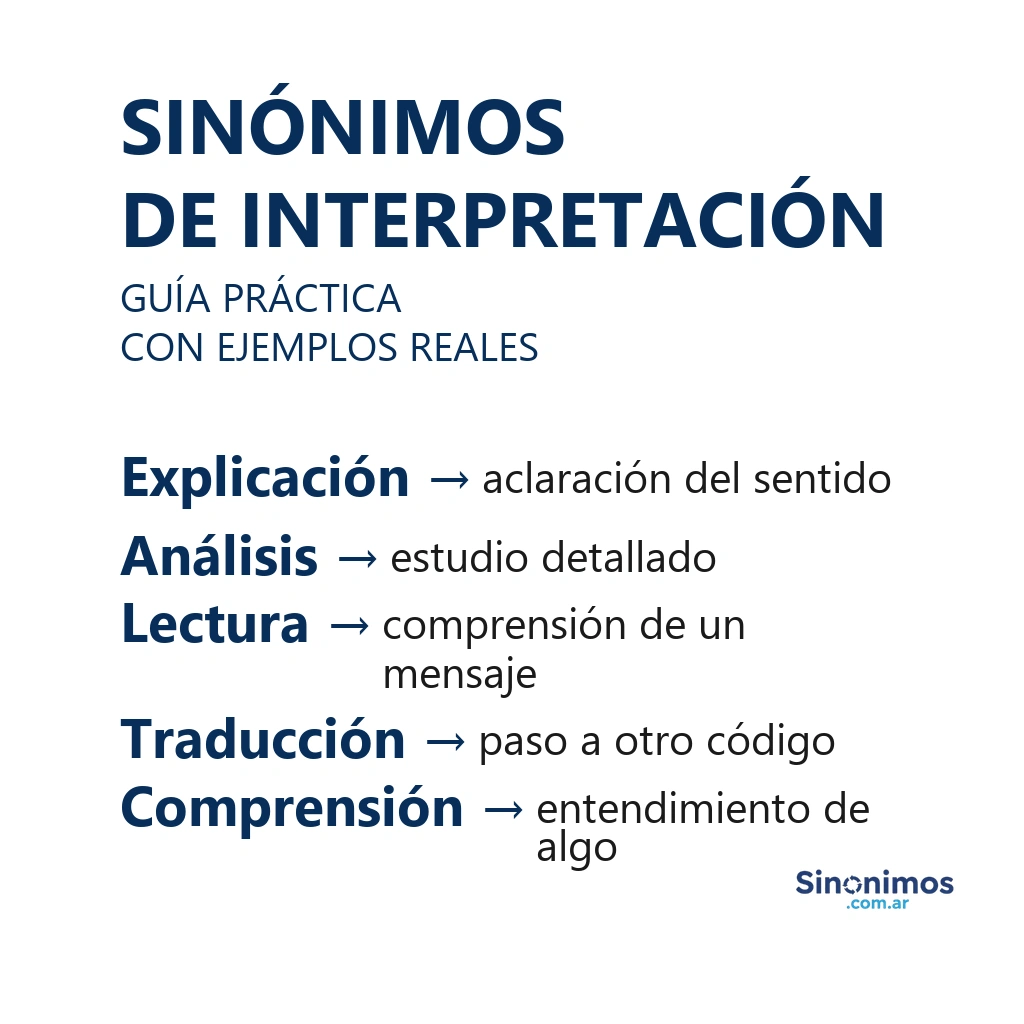 SINÓNIMOS
DE INTERPRETACIÓN

GUÍA PRÁCTICA
CON EJEMPLOS REALES

Explicación → aclaración del sentido

Análisis → estudio detallado

Lectura → comprensión de un mensaje

Traducción → paso a otro código

Comprensión → entendimiento de algo

Sinonimos
.com.ar